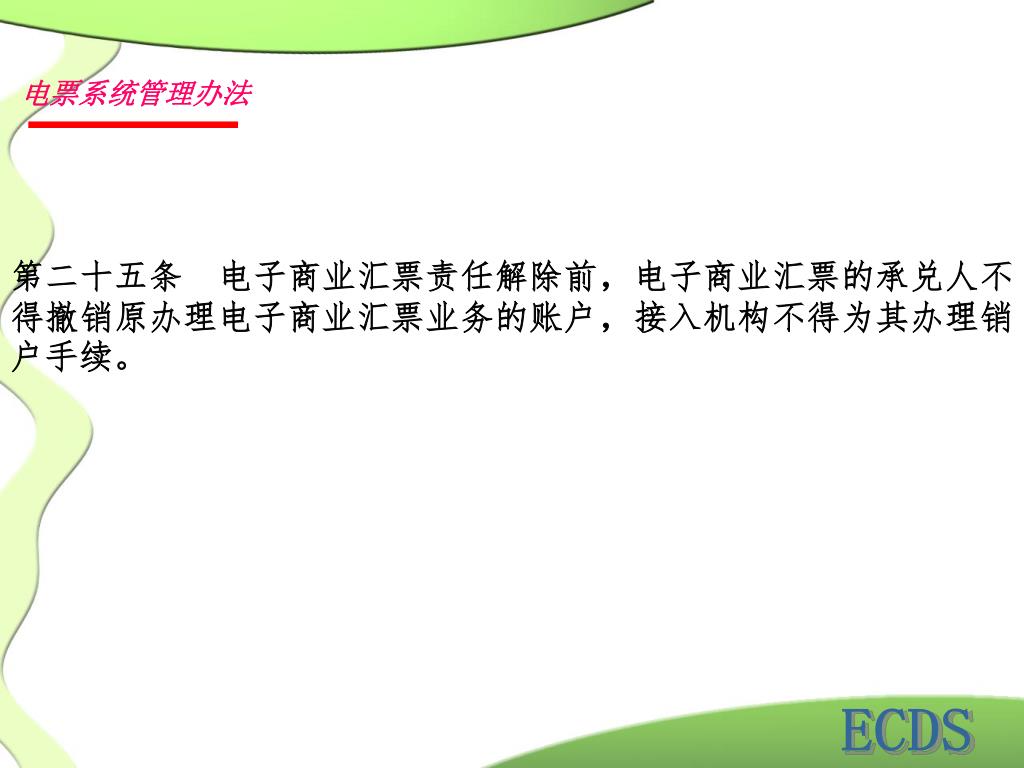 电票系统管理办法

第二十五条　电子商业汇票责任解除前，电子商业汇票的承兑人不得撤销原办理电子商业汇票业务的账户，接入机构不得为其办理销户手续。

ECDS